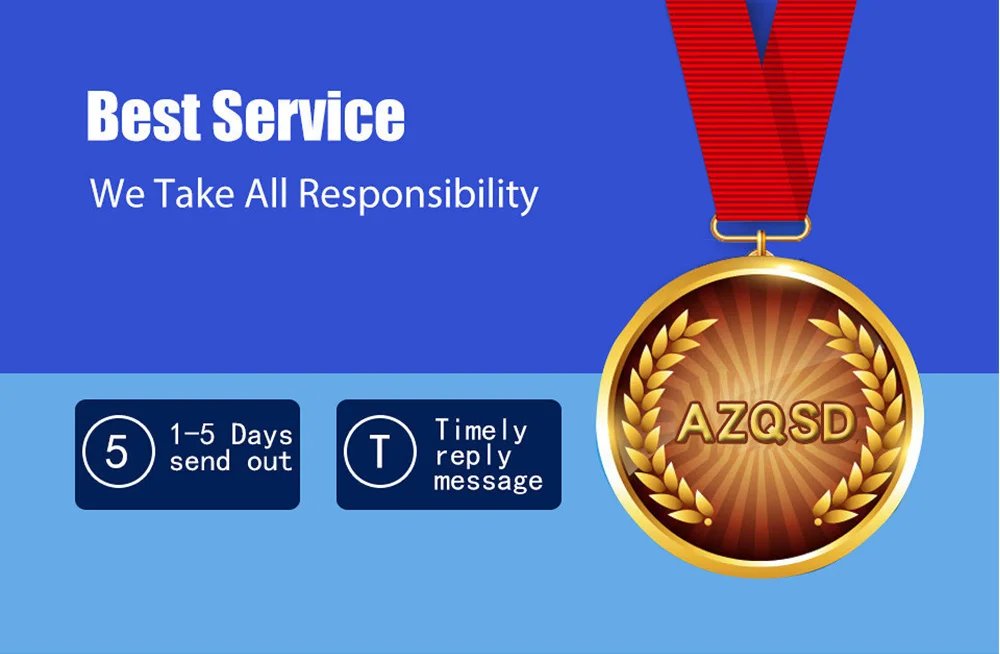 Best Service

We Take All Responsibility

5 1-5 Days send out

T Timely reply message

AZQSD